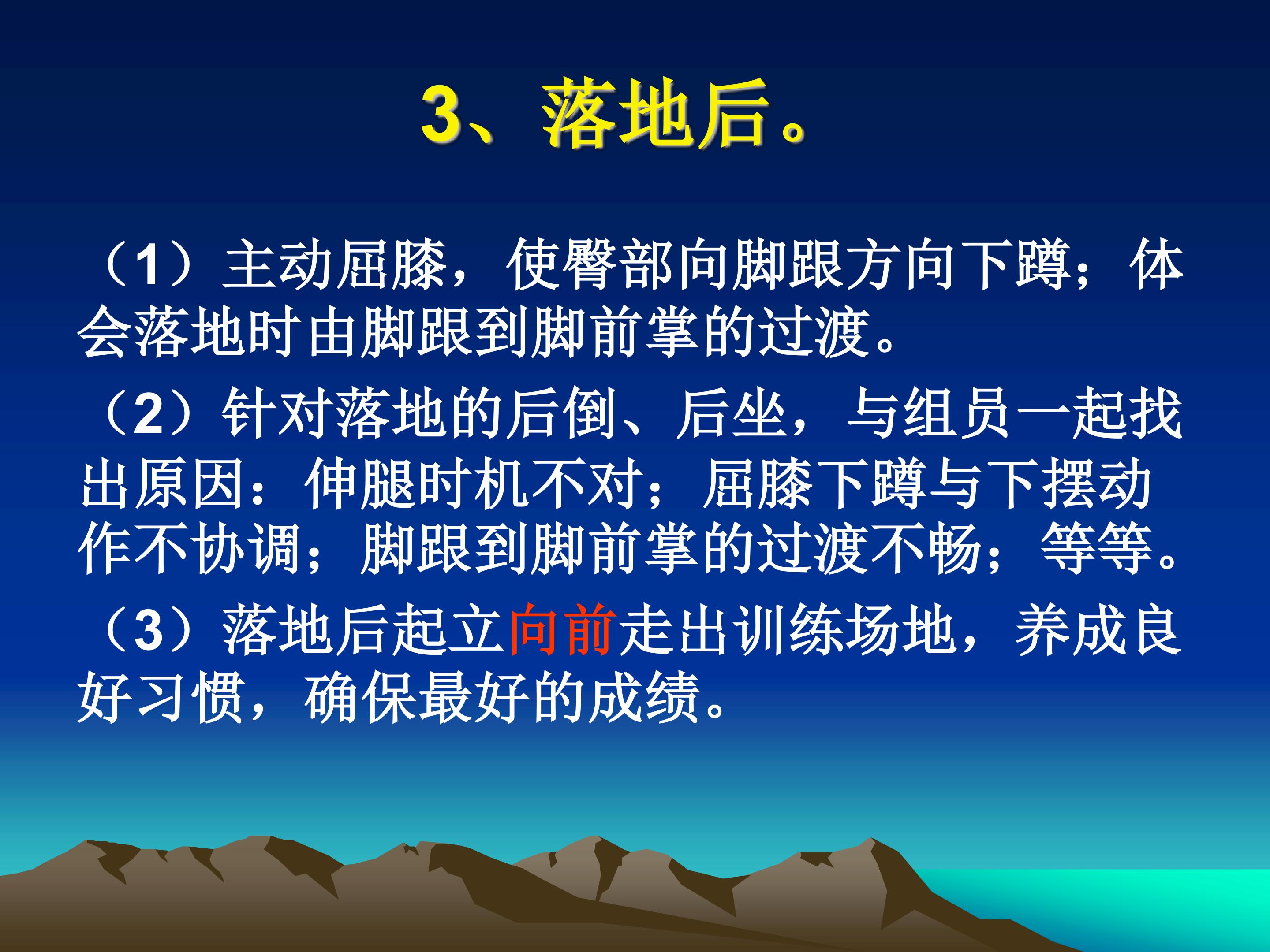 3、落地后。

（1）主动屈膝，使臀部向脚跟方向下蹲；体会落地时由脚跟到脚前掌的过渡。

（2）针对落地的后倒、后坐，与组员一起找出原因：伸腿时机不对；屈膝下蹲与下摆动作不协调；脚跟到脚前掌的过渡不畅；等等。

（3）落地后起立向前走出训练场地，养成良好习惯，确保最好的成绩。